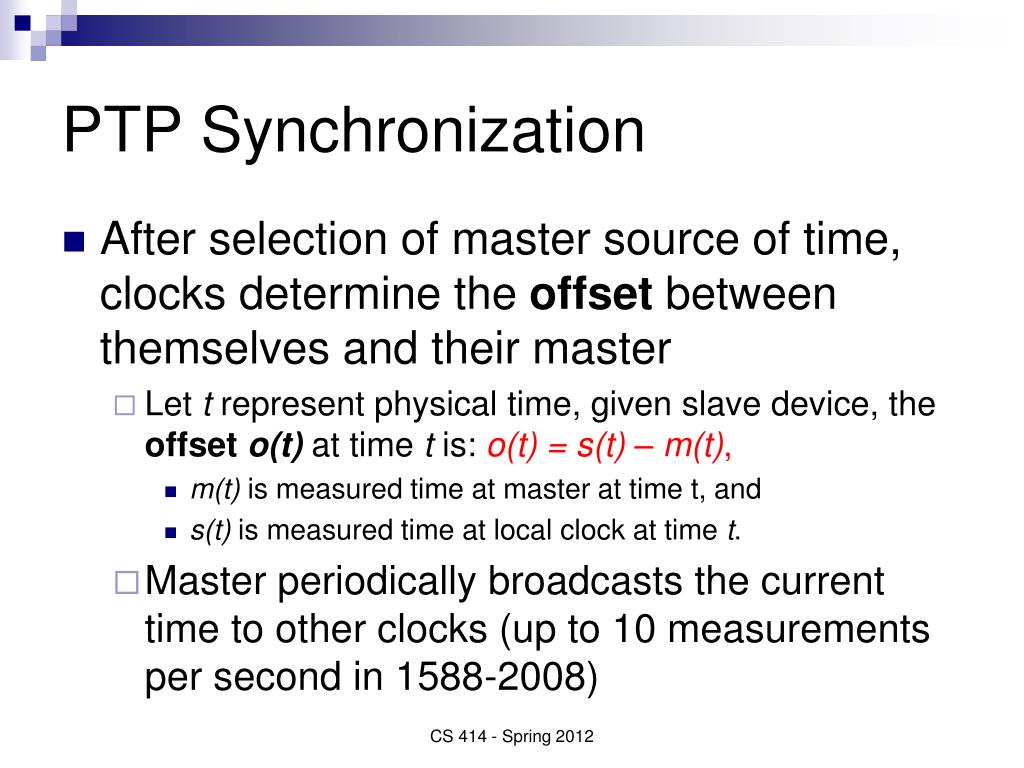 PTP Synchronization

After selection of master source of time, clocks determine the offset between themselves and their master

Let $t$ represent physical time, given slave device, the offset $o(t)$ at time $t$ is: $o(t) = s(t) – m(t)$,

$m(t)$ is measured time at master at time t, and

$s(t)$ is measured time at local clock at time $t$.

Master periodically broadcasts the current time to other clocks (up to 10 measurements per second in 1588-2008)

CS 414 - Spring 2012